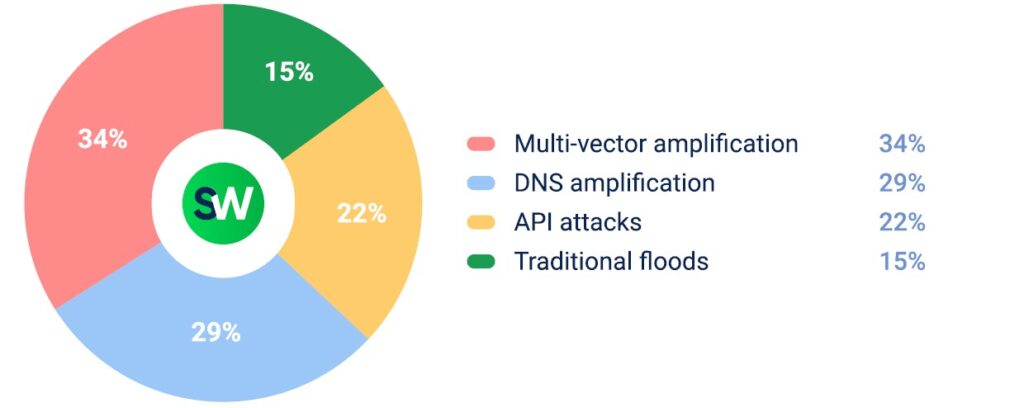 15%
34%
SW
22%
29%

Multi-vector amplification 34%
DNS amplification 29%
API attacks 22%
Traditional floods 15%